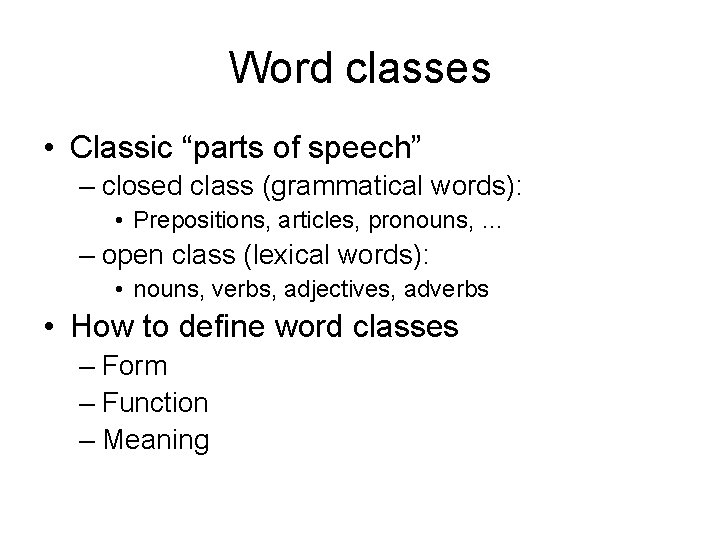 Word classes

• Classic “parts of speech”
– closed class (grammatical words):
• Prepositions, articles, pronouns, …
– open class (lexical words):
• nouns, verbs, adjectives, adverbs
• How to define word classes
– Form
– Function
– Meaning